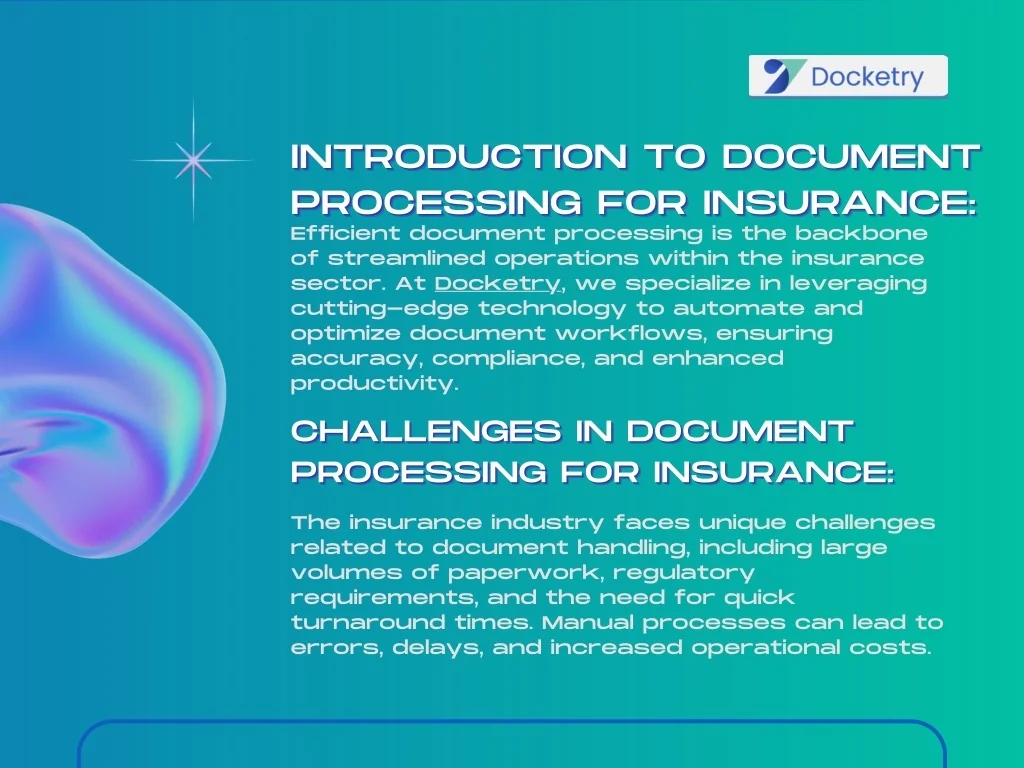 Docketry

INTRODUCTION TO DOCUMENT PROCESSING FOR INSURANCE:

Efficient document processing is the backbone of streamlined operations within the insurance sector. At Docketry, we specialize in leveraging cutting-edge technology to automate and optimize document workflows, ensuring accuracy, compliance, and enhanced productivity.

CHALLENGES IN DOCUMENT PROCESSING FOR INSURANCE:

The insurance industry faces unique challenges related to document handling, including large volumes of paperwork, regulatory requirements, and the need for quick turnaround times. Manual processes can lead to errors, delays, and increased operational costs.